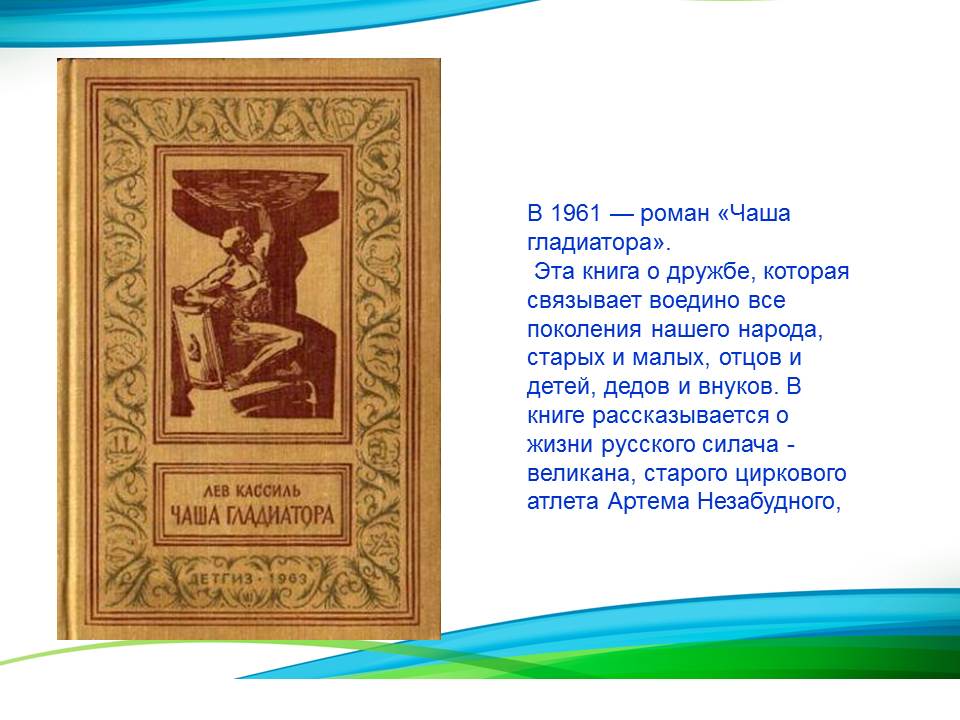 ЛЕВ КАССИЛЬ
ЧАША ГЛАДИАТОРА
ДЕТГИЗ · 1963

В 1961 — роман «Чаша гладиатора».
Эта книга о дружбе, которая связывает воедино все поколения нашего народа, старых и малых, отцов и детей, дедов и внуков. В книге рассказывается о жизни русского силача - великана, старого циркового атлета Артема Незабудного,